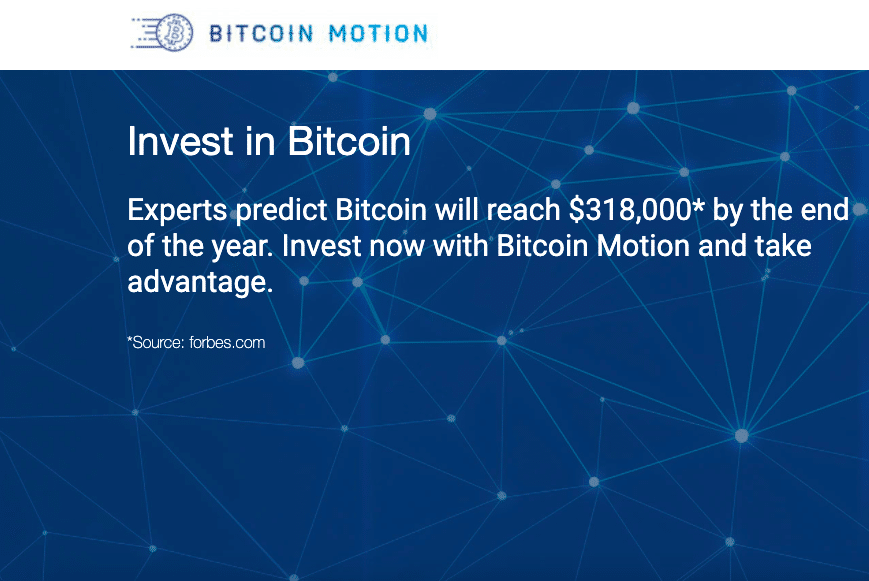 BITCOIN MOTION

Invest in Bitcoin

Experts predict Bitcoin will reach \$318,000* by the end of the year. Invest now with Bitcoin Motion and take advantage.

*Source: forbes.com